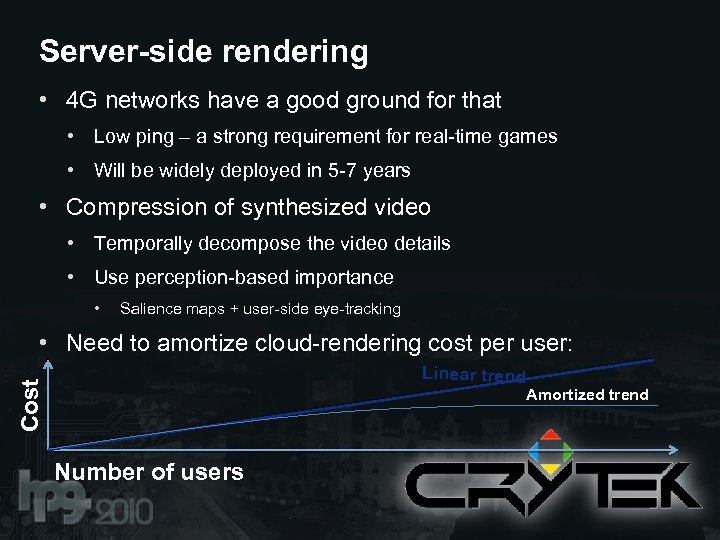 Server-side rendering

• 4G networks have a good ground for that
  • Low ping – a strong requirement for real-time games
  • Will be widely deployed in 5-7 years
• Compression of synthesized video
  • Temporally decompose the video details
  • Use perception-based importance
    • Salience maps + user-side eye-tracking
• Need to amortize cloud-rendering cost per user:

Cost
Linear trend
Amortized trend
Number of users

hpg 2010

CRYTEK